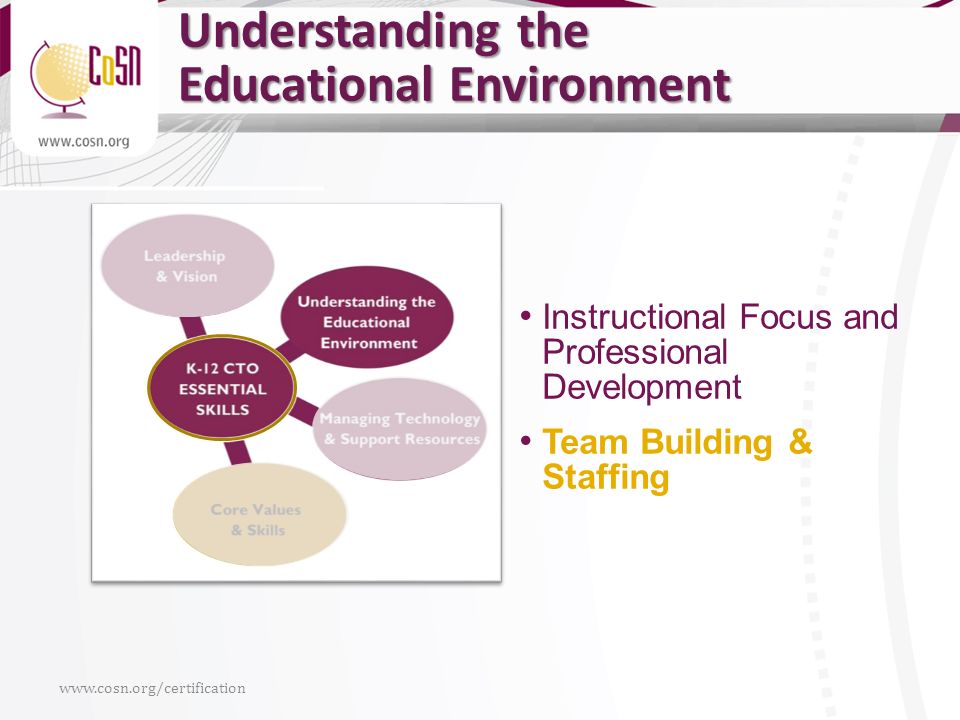 CoSN

www.cosn.org

Understanding the Educational Environment

Leadership & Vision

Understanding the Educational Environment

K-12 CTO ESSENTIAL SKILLS

Managing Technology & Support Resources

Core Values & Skills

• Instructional Focus and Professional Development

• Team Building & Staffing

www.cosn.org/certification